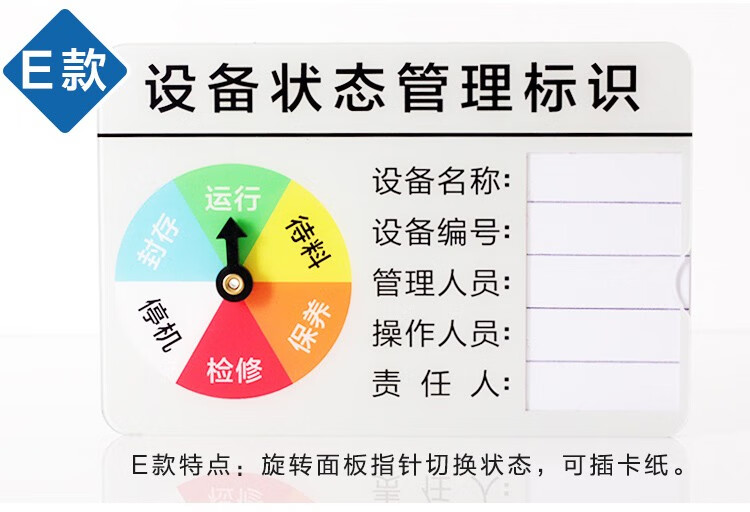 E款

设备状态管理标识

运行
待料
保养
检修
停机
封存

设备名称:
设备编号:
管理人员:
操作人员:
责 任 人:

E款特点：旋转面板指针切换状态，可插卡纸。